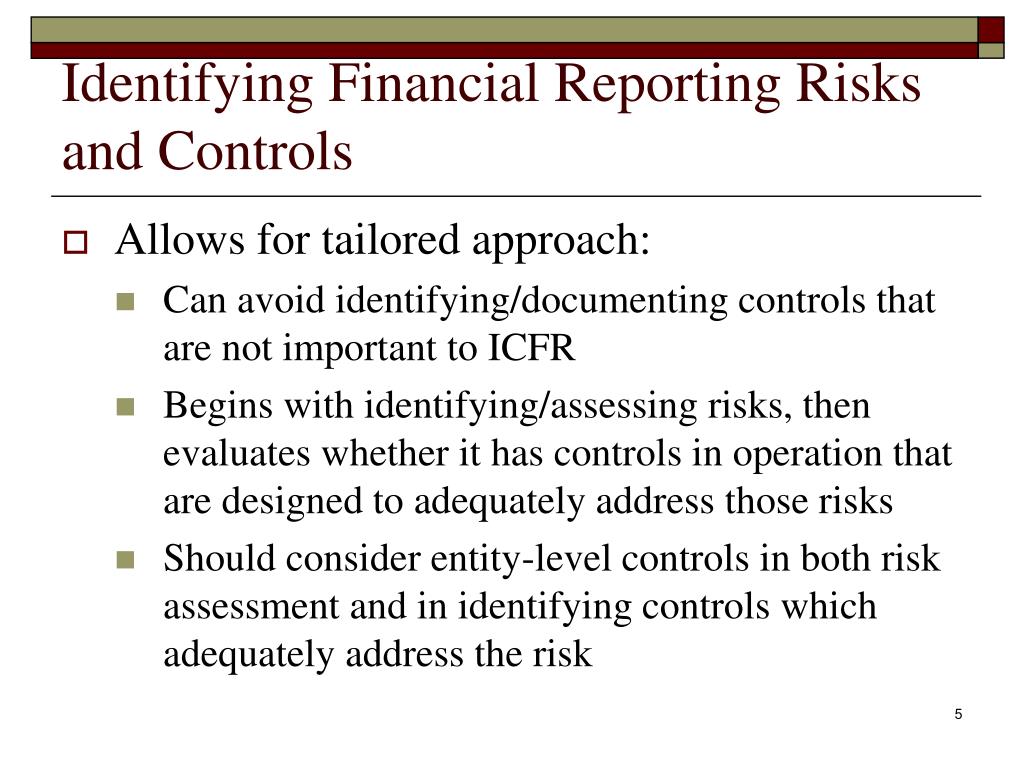 Identifying Financial Reporting Risks and Controls

Allows for tailored approach:

Can avoid identifying/documenting controls that are not important to ICFR

Begins with identifying/assessing risks, then evaluates whether it has controls in operation that are designed to adequately address those risks

Should consider entity-level controls in both risk assessment and in identifying controls which adequately address the risk

5